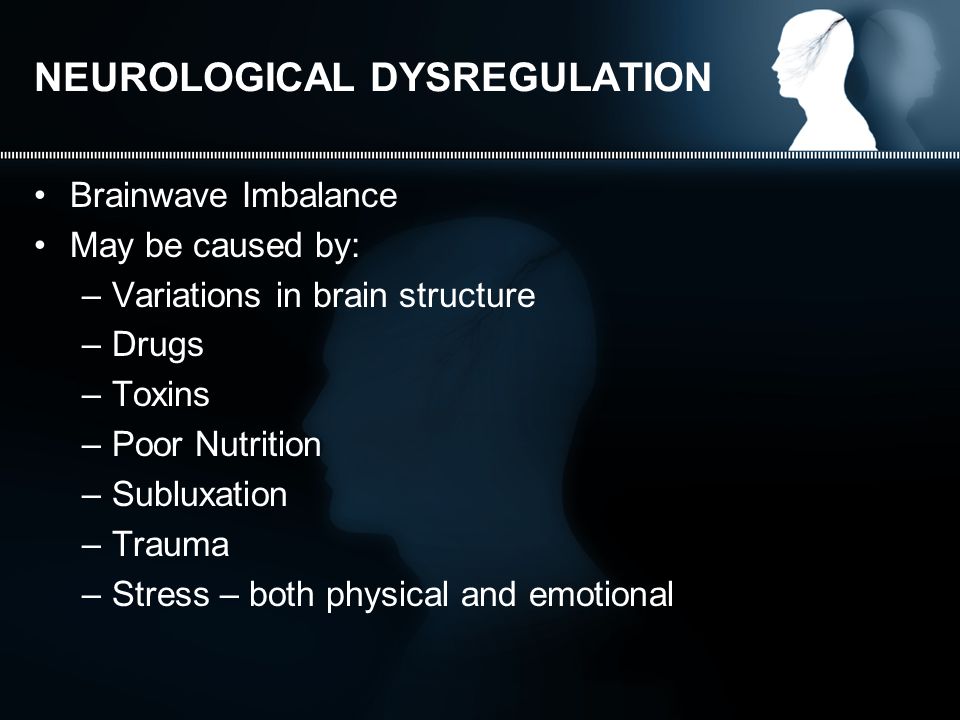 NEUROLOGICAL DYSREGULATION

• Brainwave Imbalance
• May be caused by:
– Variations in brain structure
– Drugs
– Toxins
– Poor Nutrition
– Subluxation
– Trauma
– Stress – both physical and emotional